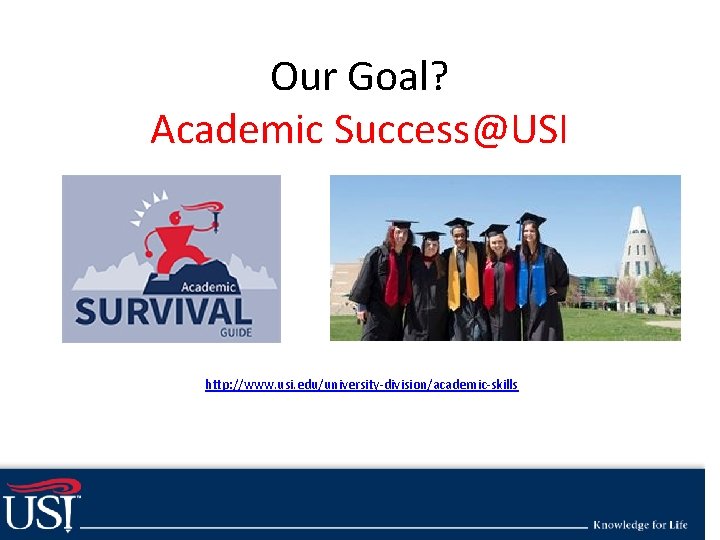 Our Goal?
Academic Success@USI

Academic
SURVIVAL
GUIDE

http://www.usi.edu/university-division/academic-skills

USI

Knowledge for Life